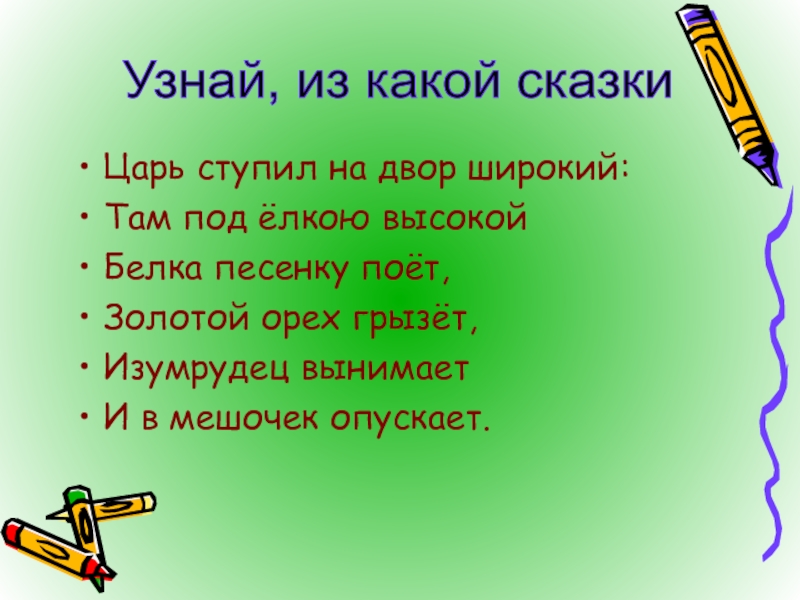 Узнай, из какой сказки

• Царь ступил на двор широкий:
• Там под ёлкою высокой
• Белка песенку поёт,
• Золотой орех грызёт,
• Изумрудец вынимает
• И в мешочек опускает.